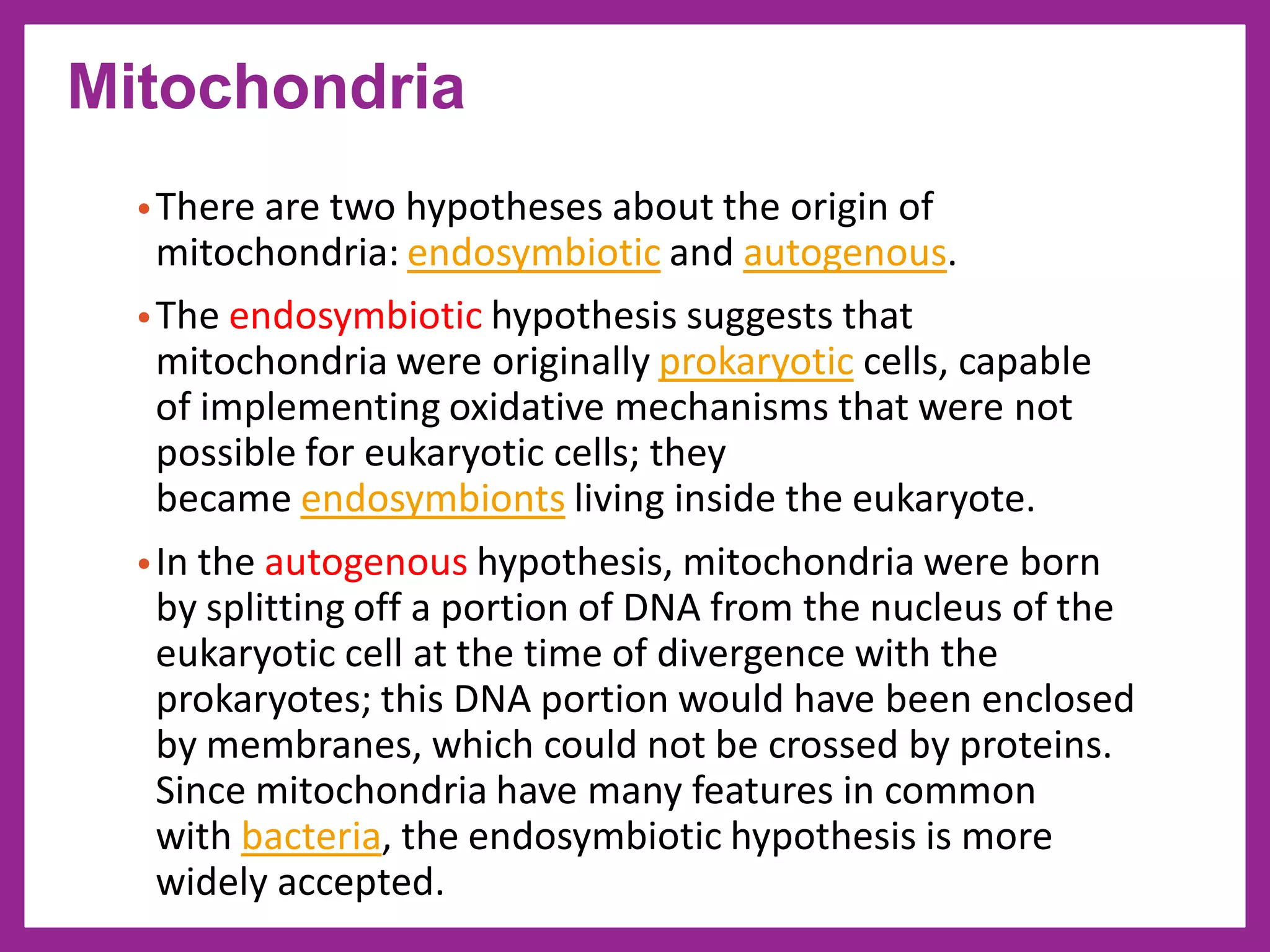 Mitochondria

• There are two hypotheses about the origin of mitochondria: endosymbiotic and autogenous.

• The endosymbiotic hypothesis suggests that mitochondria were originally prokaryotic cells, capable of implementing oxidative mechanisms that were not possible for eukaryotic cells; they became endosymbionts living inside the eukaryote.

• In the autogenous hypothesis, mitochondria were born by splitting off a portion of DNA from the nucleus of the eukaryotic cell at the time of divergence with the prokaryotes; this DNA portion would have been enclosed by membranes, which could not be crossed by proteins. Since mitochondria have many features in common with bacteria, the endosymbiotic hypothesis is more widely accepted.